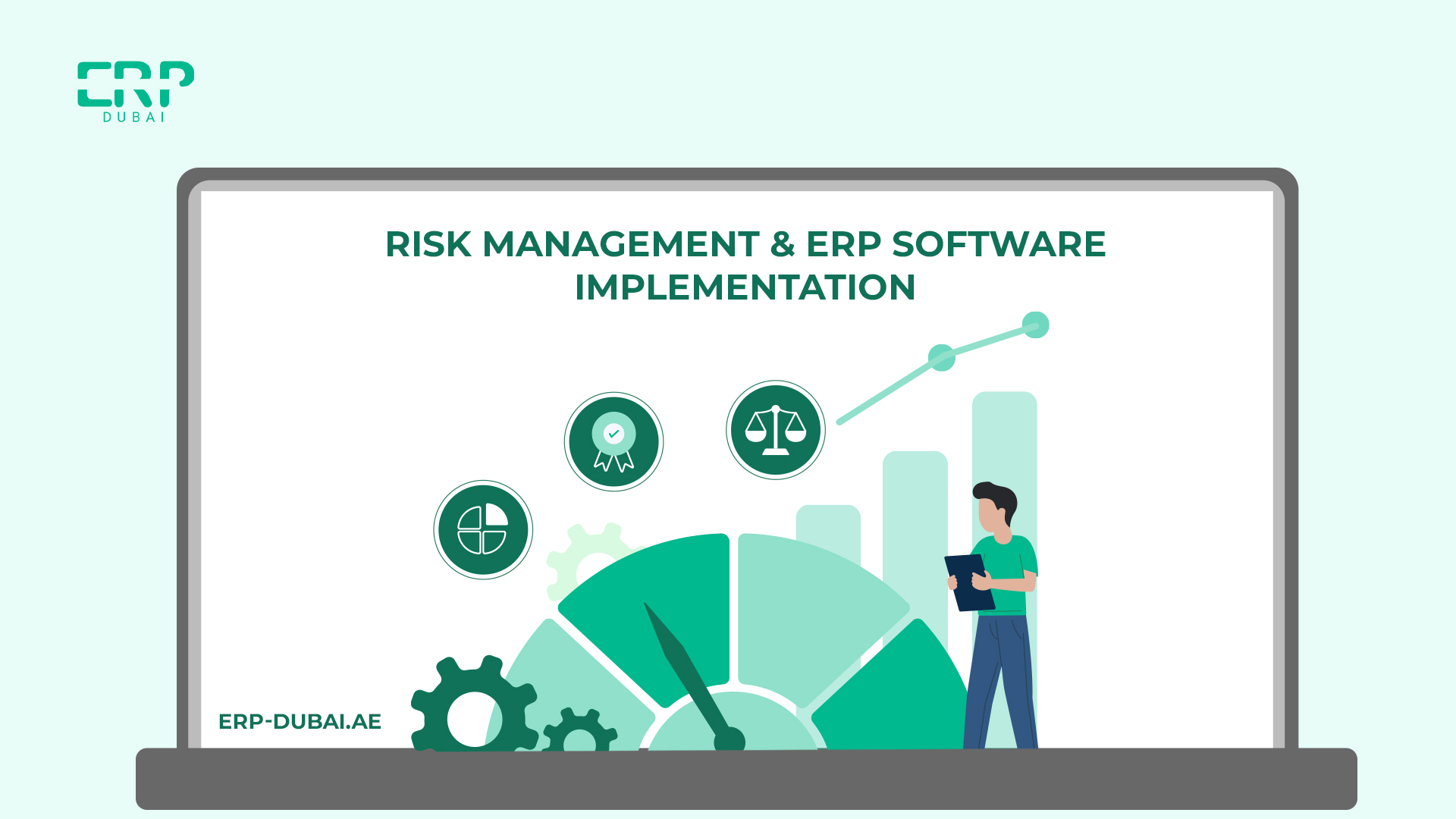 ERP
DUBAI

RISK MANAGEMENT & ERP SOFTWARE IMPLEMENTATION

ERP-DUBAI.AE